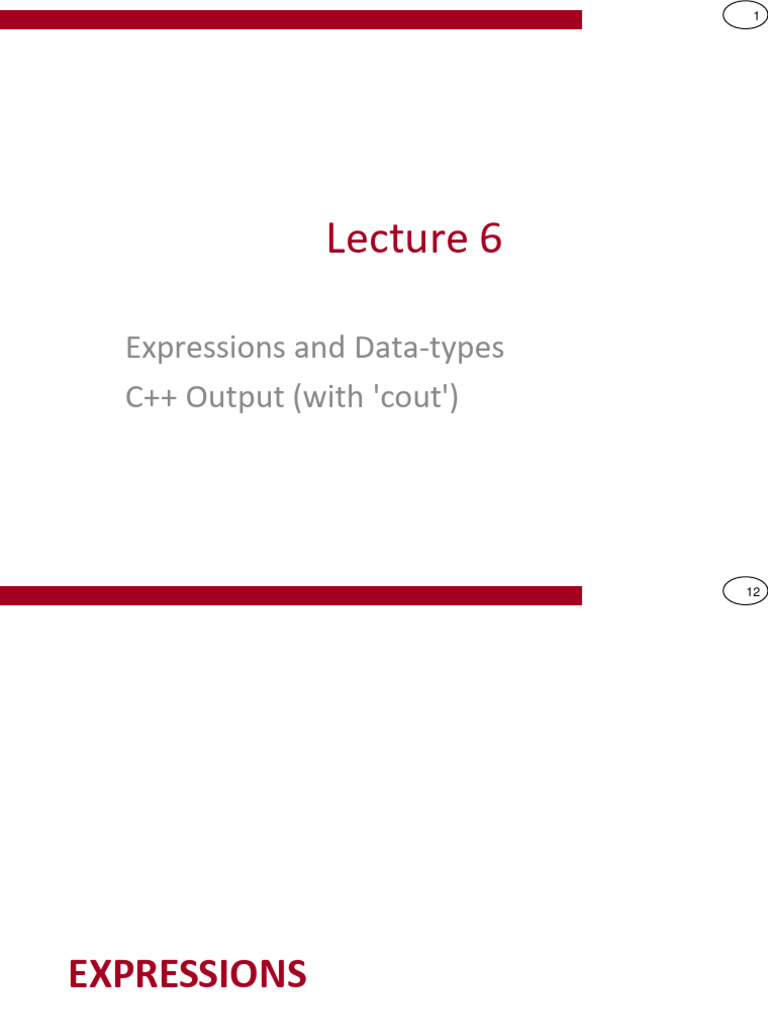 1

Lecture 6

Expressions and Data-types
C++ Output (with 'cout')

12

EXPRESSIONS